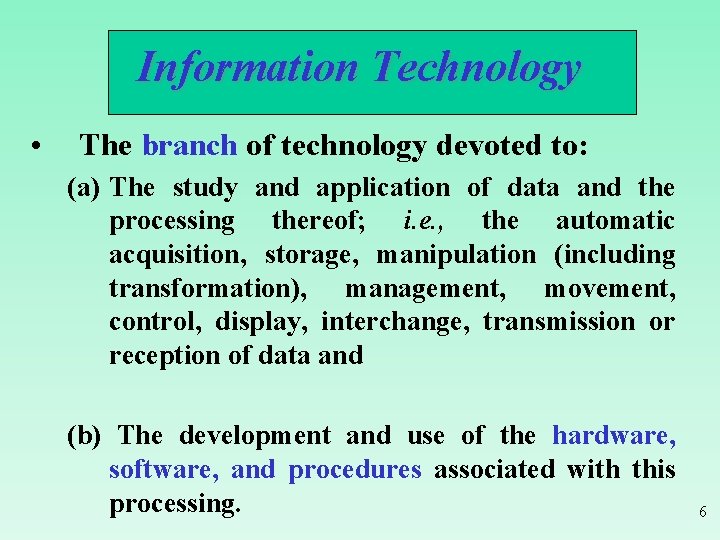 Information Technology

• The branch of technology devoted to:

(a) The study and application of data and the processing thereof; i.e., the automatic acquisition, storage, manipulation (including transformation), management, movement, control, display, interchange, transmission or reception of data and

(b) The development and use of the hardware, software, and procedures associated with this processing.

6